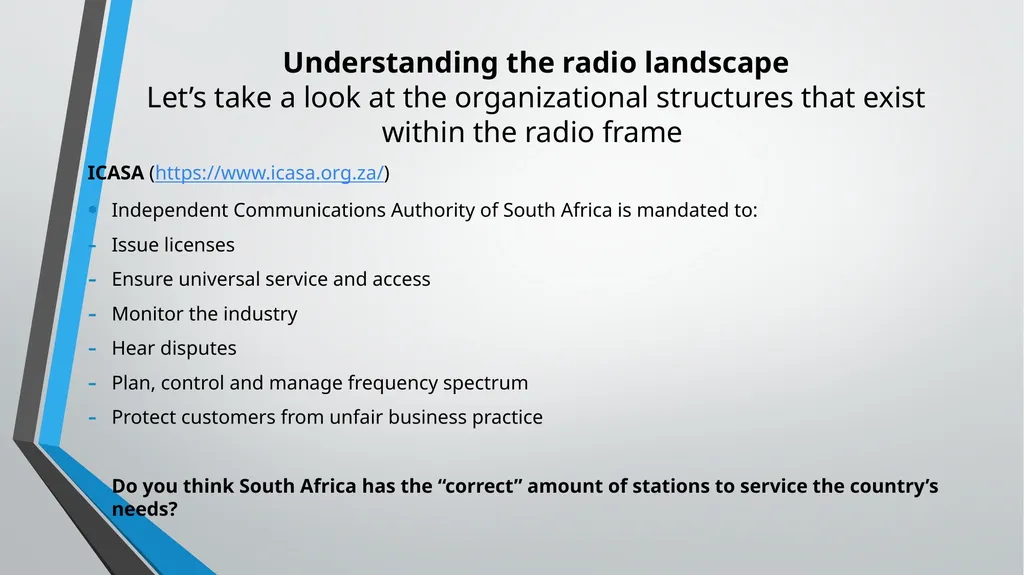 Understanding the radio landscape
Let's take a look at the organizational structures that exist within the radio frame

ICASA (https://www.icasa.org.za/)

• Independent Communications Authority of South Africa is mandated to:
- Issue licenses
- Ensure universal service and access
- Monitor the industry
- Hear disputes
- Plan, control and manage frequency spectrum
- Protect customers from unfair business practice

Do you think South Africa has the "correct" amount of stations to service the country's needs?